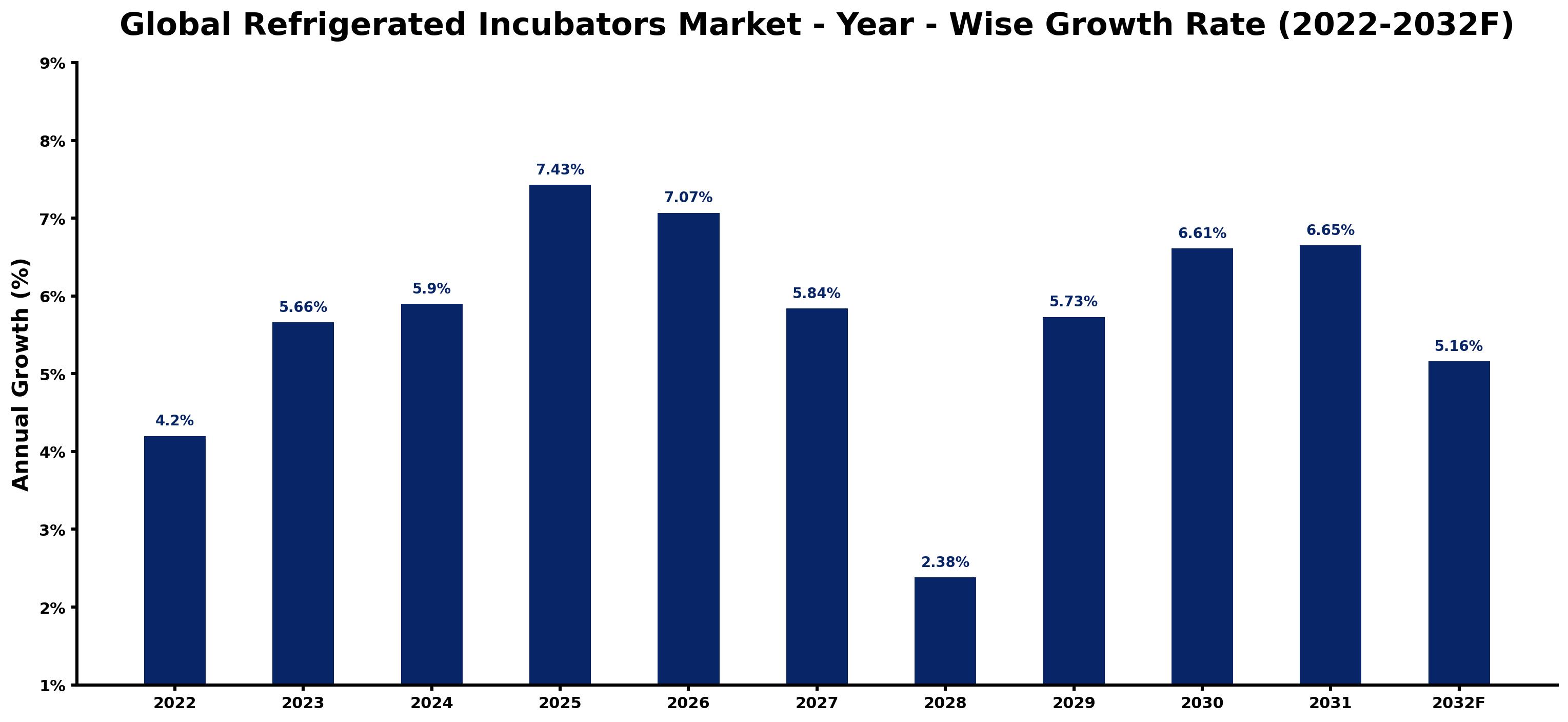 Global Refrigerated Incubators Market - Year - Wise Growth Rate (2022-2032F)

Annual Growth (%)

9%
8%
7%
6%
5%
4%
3%
2%
1%

4.2%
5.66%
5.9%
7.43%
7.07%
5.84%
2.38%
5.73%
6.61%
6.65%
5.16%

2022
2023
2024
2025
2026
2027
2028
2029
2030
2031
2032F